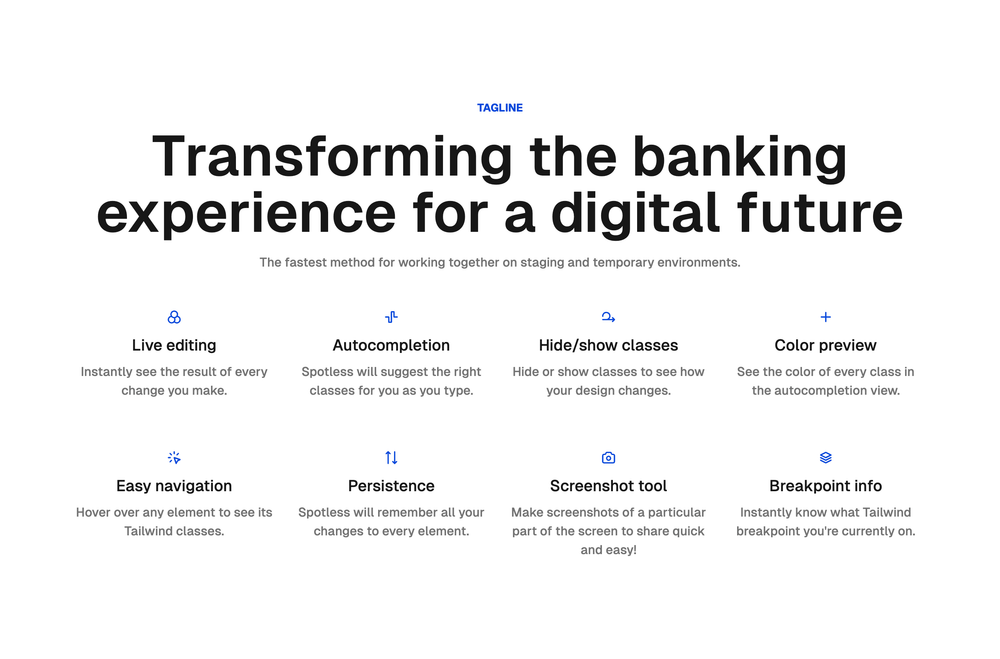 TAGLINE

Transforming the banking experience for a digital future

The fastest method for working together on staging and temporary environments.

Live editing
Instantly see the result of every change you make.

Autocompletion
Spotless will suggest the right classes for you as you type.

Hide/show classes
Hide or show classes to see how your design changes.

Color preview
See the color of every class in the autocompletion view.

Easy navigation
Hover over any element to see its Tailwind classes.

Persistence
Spotless will remember all your changes to every element.

Screenshot tool
Make screenshots of a particular part of the screen to share quick and easy!

Breakpoint info
Instantly know what Tailwind breakpoint you're currently on.